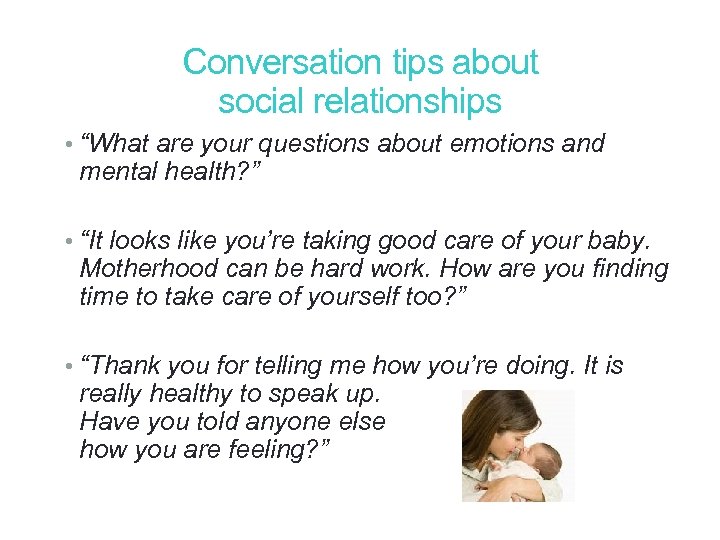 Conversation tips about social relationships

• “What are your questions about emotions and mental health?”

• “It looks like you’re taking good care of your baby. Motherhood can be hard work. How are you finding time to take care of yourself too?”

• “Thank you for telling me how you’re doing. It is really healthy to speak up. Have you told anyone else how you are feeling?”